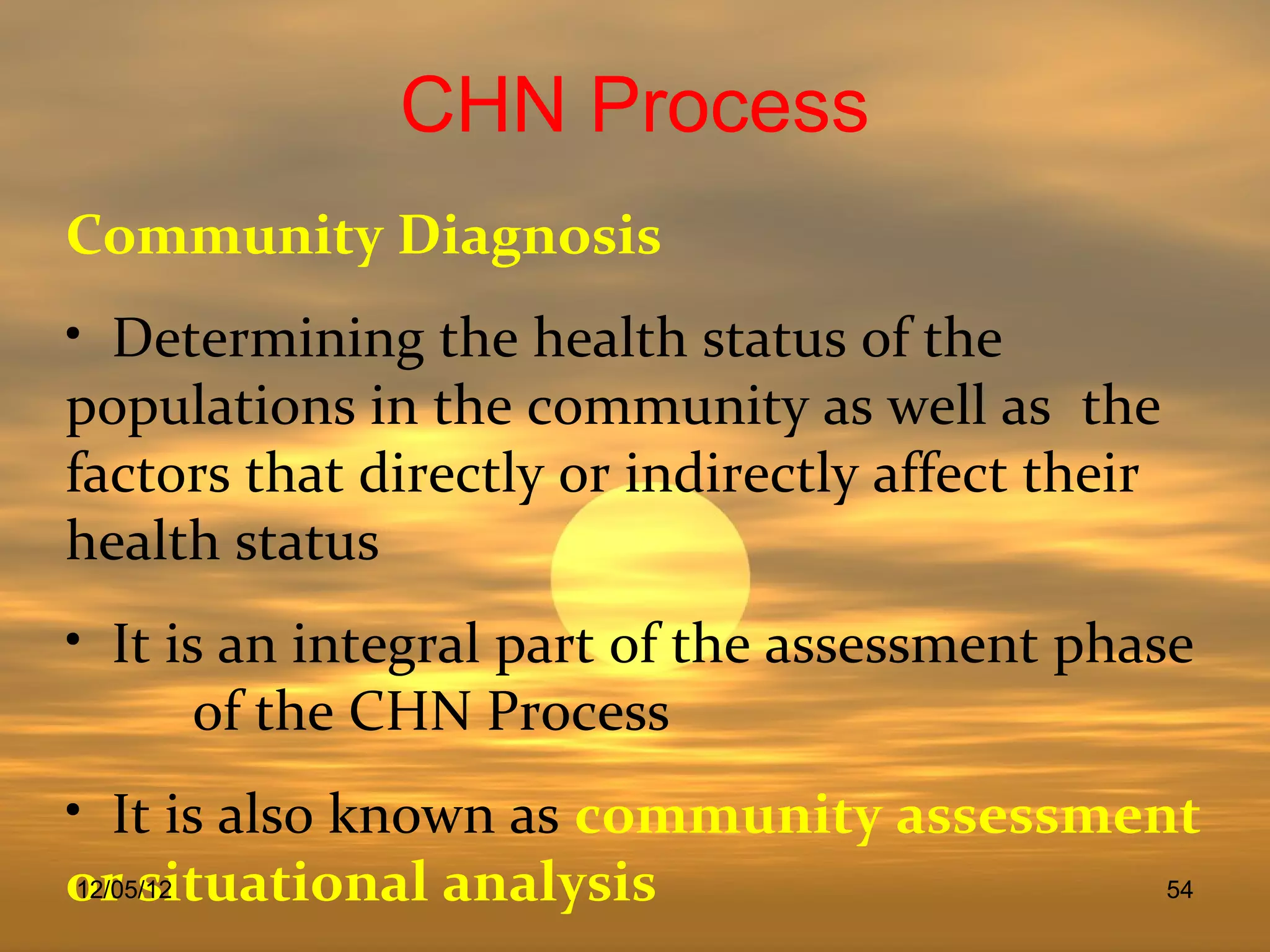 CHN Process

Community Diagnosis

• Determining the health status of the populations in the community as well as the factors that directly or indirectly affect their health status

• It is an integral part of the assessment phase of the CHN Process

• It is also known as community assessment or situational analysis

12/05/12

54